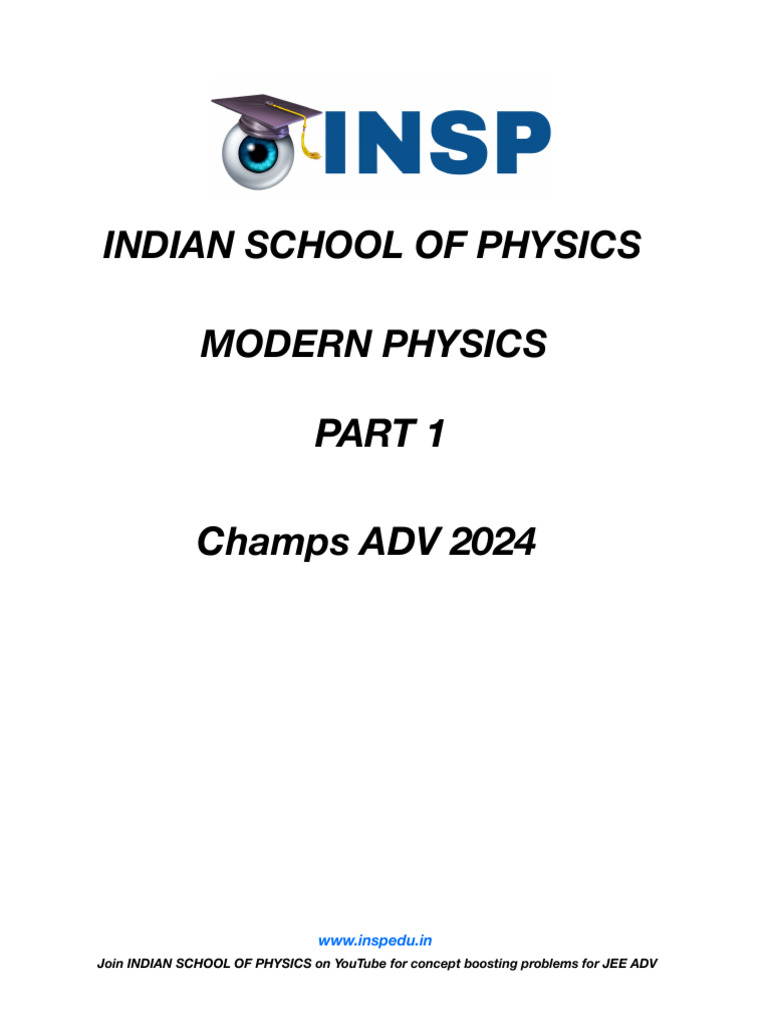 INSP

INDIAN SCHOOL OF PHYSICS

MODERN PHYSICS

PART 1

Champs ADV 2024

www.inspedu.in

Join INDIAN SCHOOL OF PHYSICS on YouTube for concept boosting problems for JEE ADV